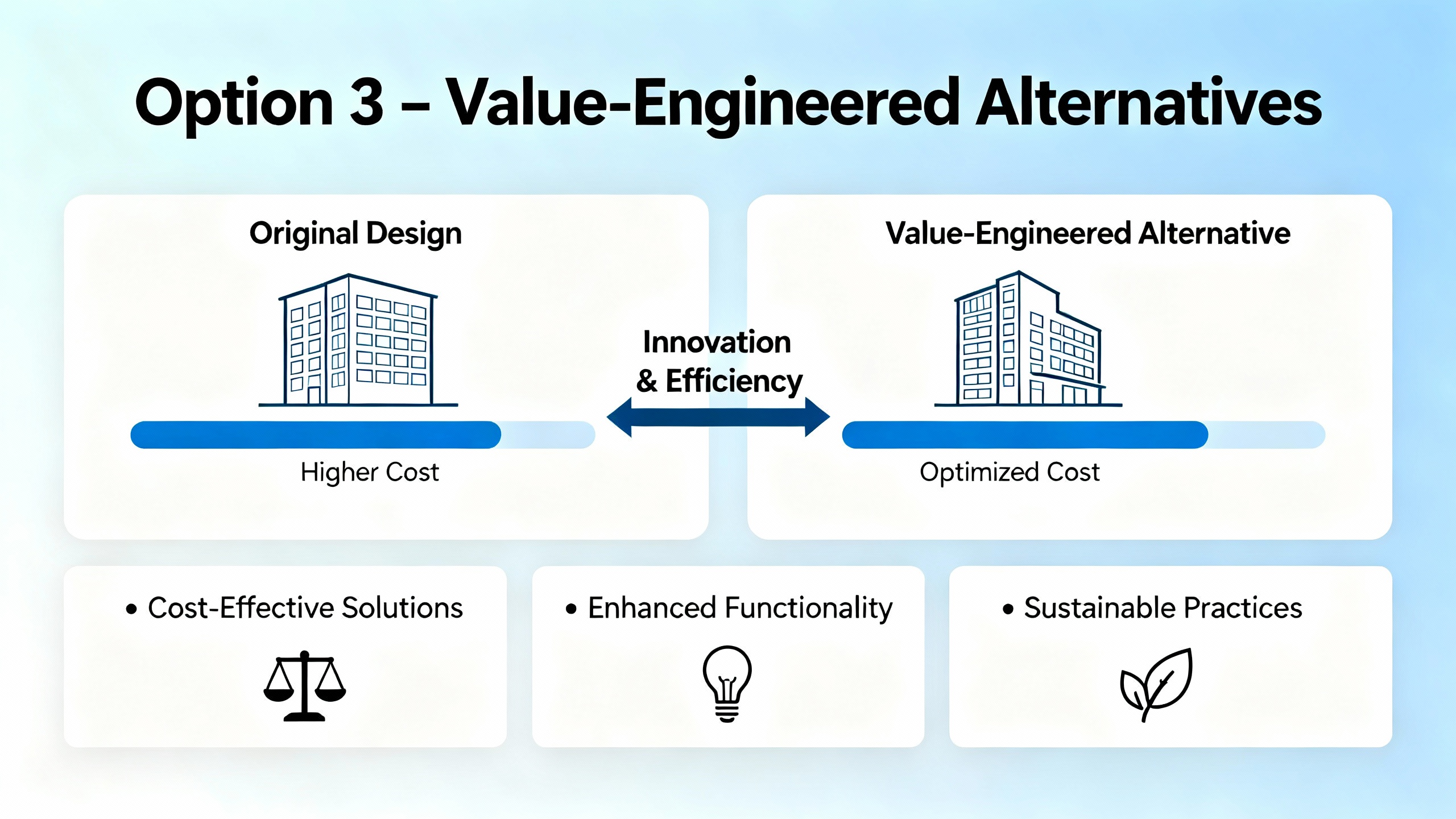 Option 3 – Value-Engineered Alternatives

Original Design

Higher Cost

Innovation & Efficiency

Value-Engineered Alternative

Optimized Cost

• Cost-Effective Solutions

• Enhanced Functionality

• Sustainable Practices